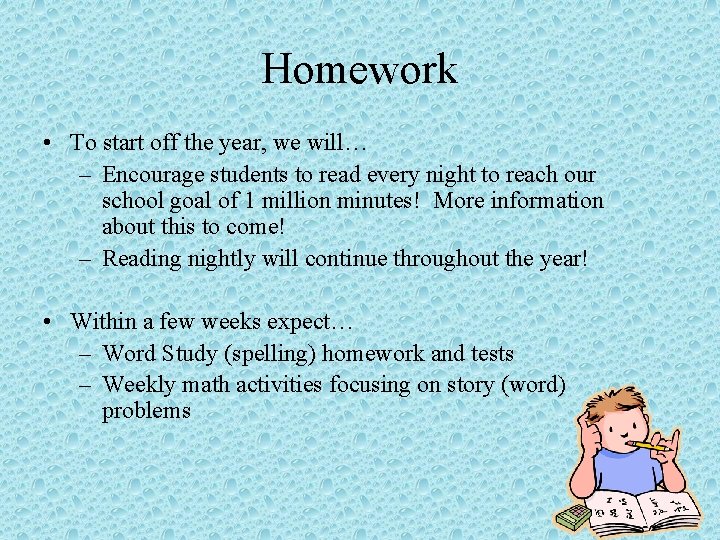 Homework

• To start off the year, we will…
– Encourage students to read every night to reach our school goal of 1 million minutes! More information about this to come!
– Reading nightly will continue throughout the year!

• Within a few weeks expect…
– Word Study (spelling) homework and tests
– Weekly math activities focusing on story (word) problems